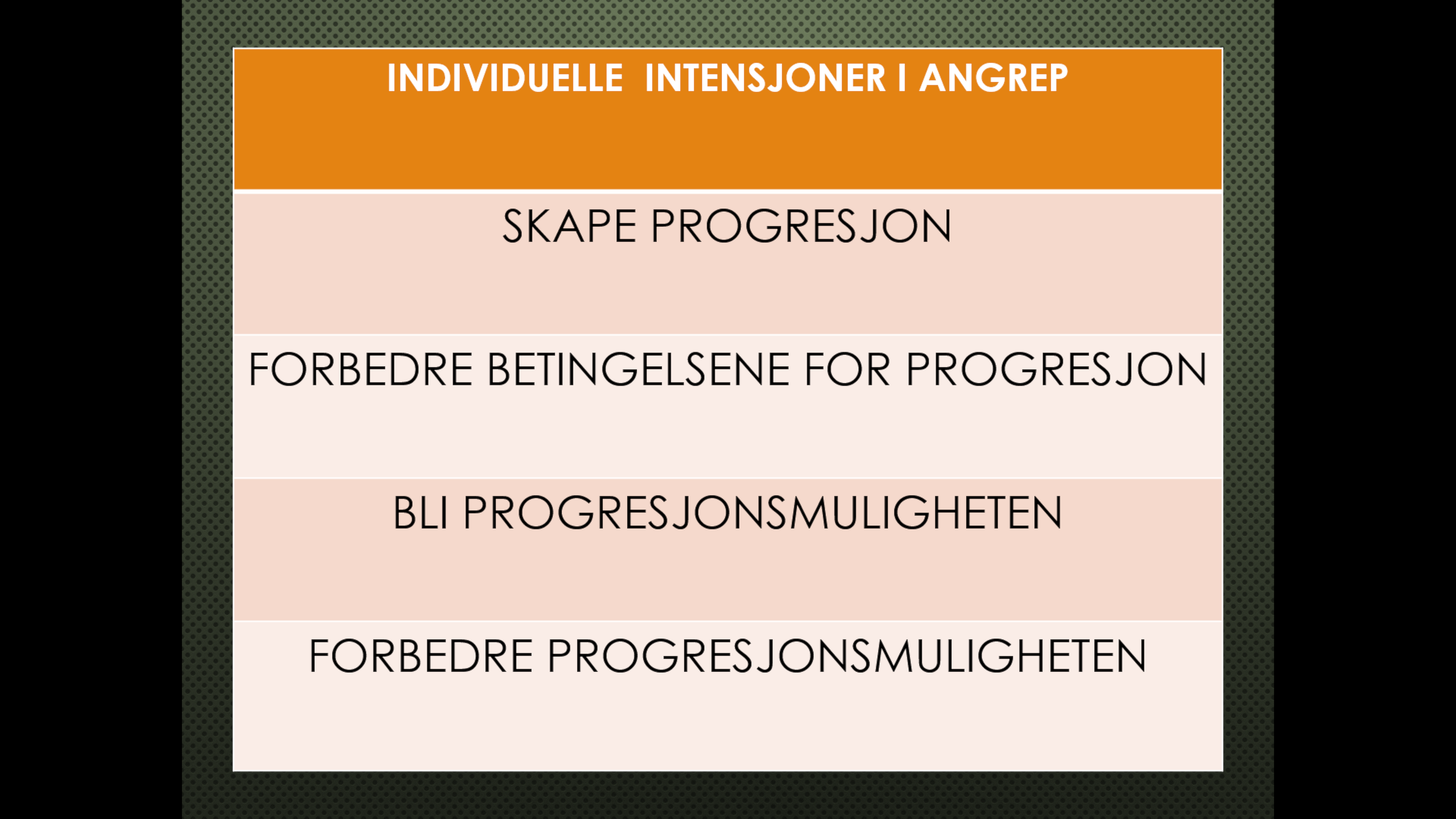 | INDIVIDUELLE INTENSJONER I ANGREP |
|---|
| SKAPE PROGRESJON |
| FORBEDRE BETINGELSENE FOR PROGRESJON |
| BLI PROGRESJONSMULIGHETEN |
| FORBEDRE PROGRESJONSMULIGHETEN |